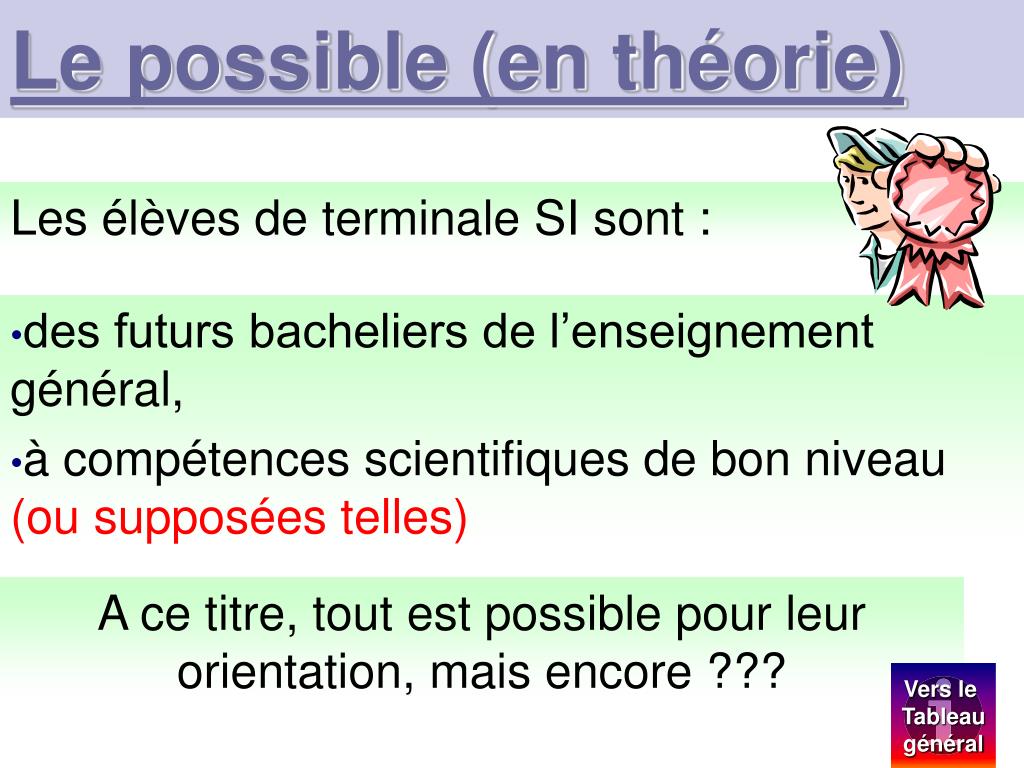 Le possible (en théorie)

Les élèves de terminale SI sont :

•des futurs bacheliers de l’enseignement général,

•à compétences scientifiques de bon niveau (ou supposées telles)

A ce titre, tout est possible pour leur orientation, mais encore ???

Vers le Tableau général